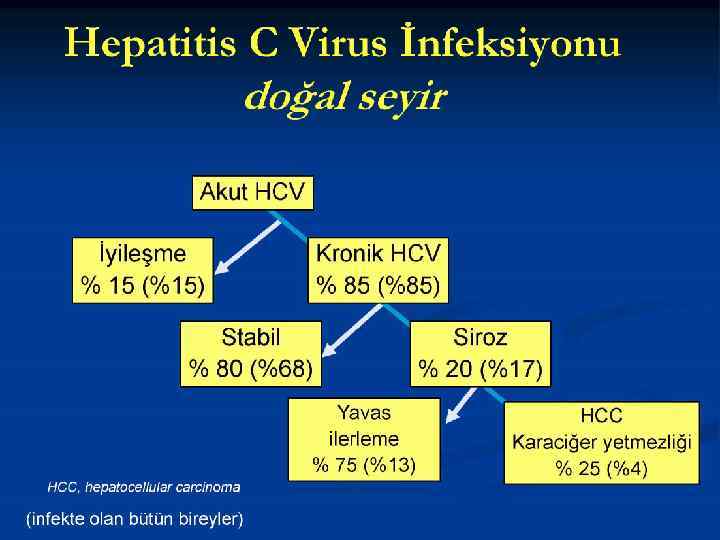 Hepatitis C Virus İnfeksiyonu
doğal seyir

Akut HCV

İyileşme
% 15 (%15)

Kronik HCV
% 85 (%85)

Stabil
% 80 (%68)

Siroz
% 20 (%17)

Yavas
ilerleme
% 75 (%13)

HCC
Karaciğer yetmezliği
% 25 (%4)

HCC, hepatocellular carcinoma

(infekte olan bütün bireyler)